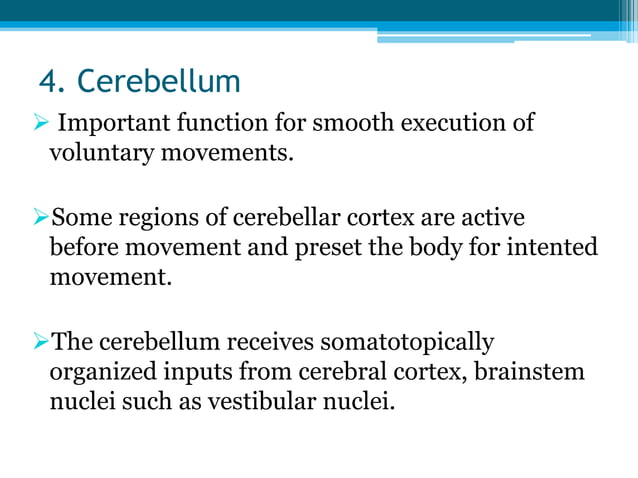 4. Cerebellum

➢ Important function for smooth execution of voluntary movements.

➢Some regions of cerebellar cortex are active before movement and preset the body for intented movement.

➢The cerebellum receives somatotopically organized inputs from cerebral cortex, brainstem nuclei such as vestibular nuclei.